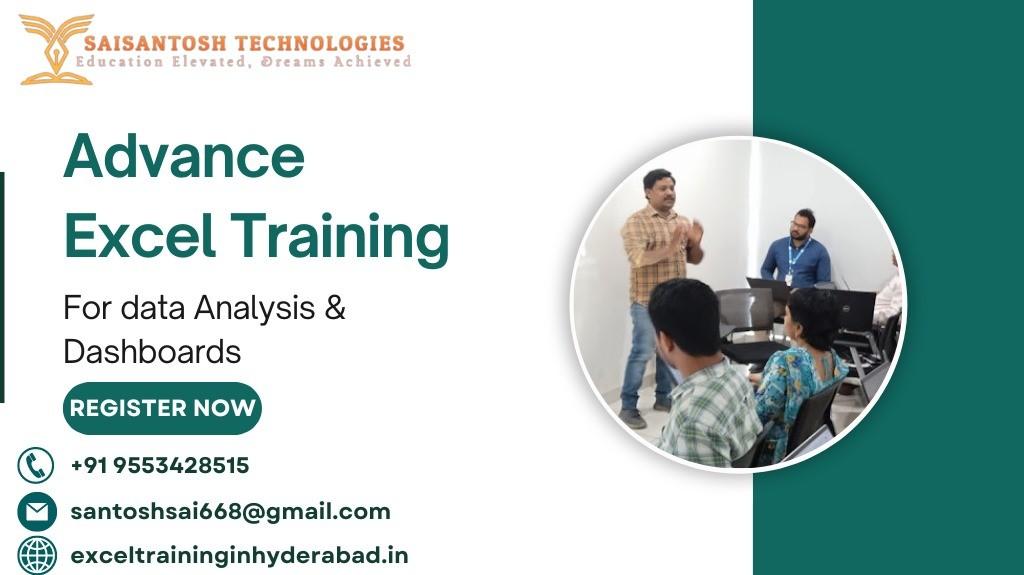 SAISANTOSH TECHNOLOGIES
Education Elevated, Dreams Achieved

Advance Excel Training

For data Analysis & Dashboards

REGISTER NOW

+91 9553428515

santoshsai668@gmail.com

exceltraininginhyderabad.in